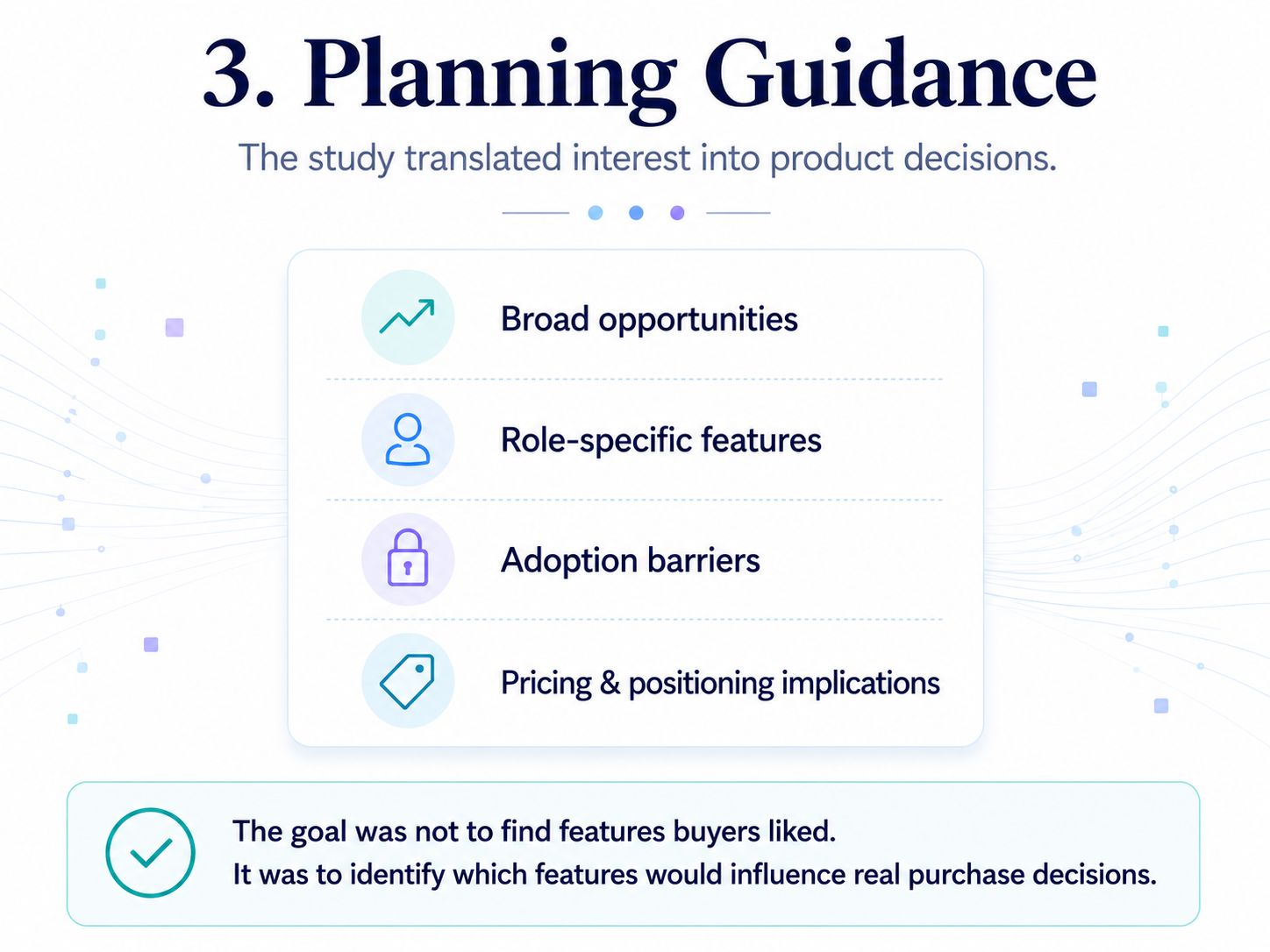 3. Planning Guidance

The study translated interest into product decisions.

Broad opportunities

Role-specific features

Adoption barriers

Pricing & positioning implications

The goal was not to find features buyers liked.
It was to identify which features would influence real purchase decisions.